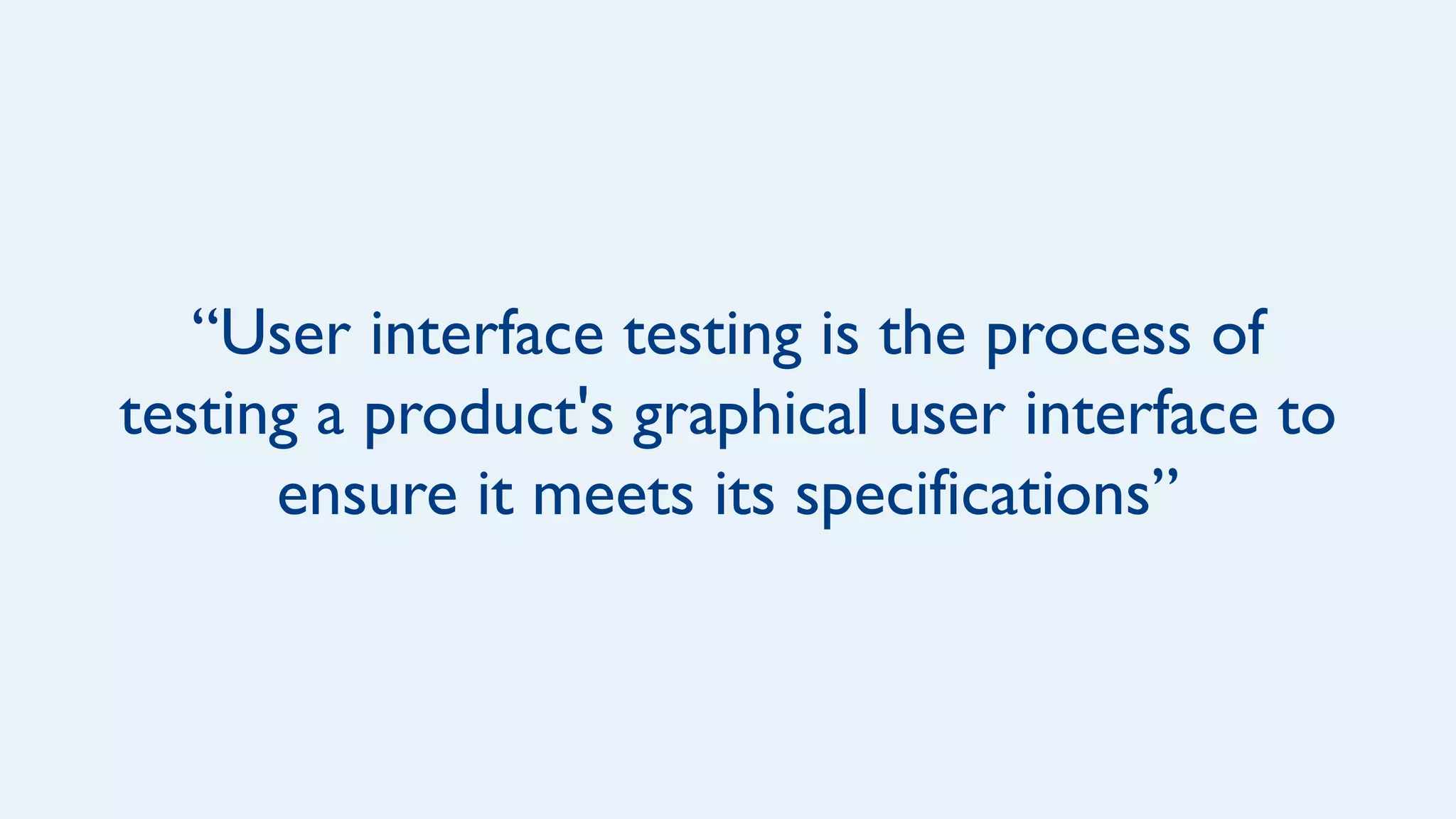 “User interface testing is the process of testing a product's graphical user interface to ensure it meets its specifications”